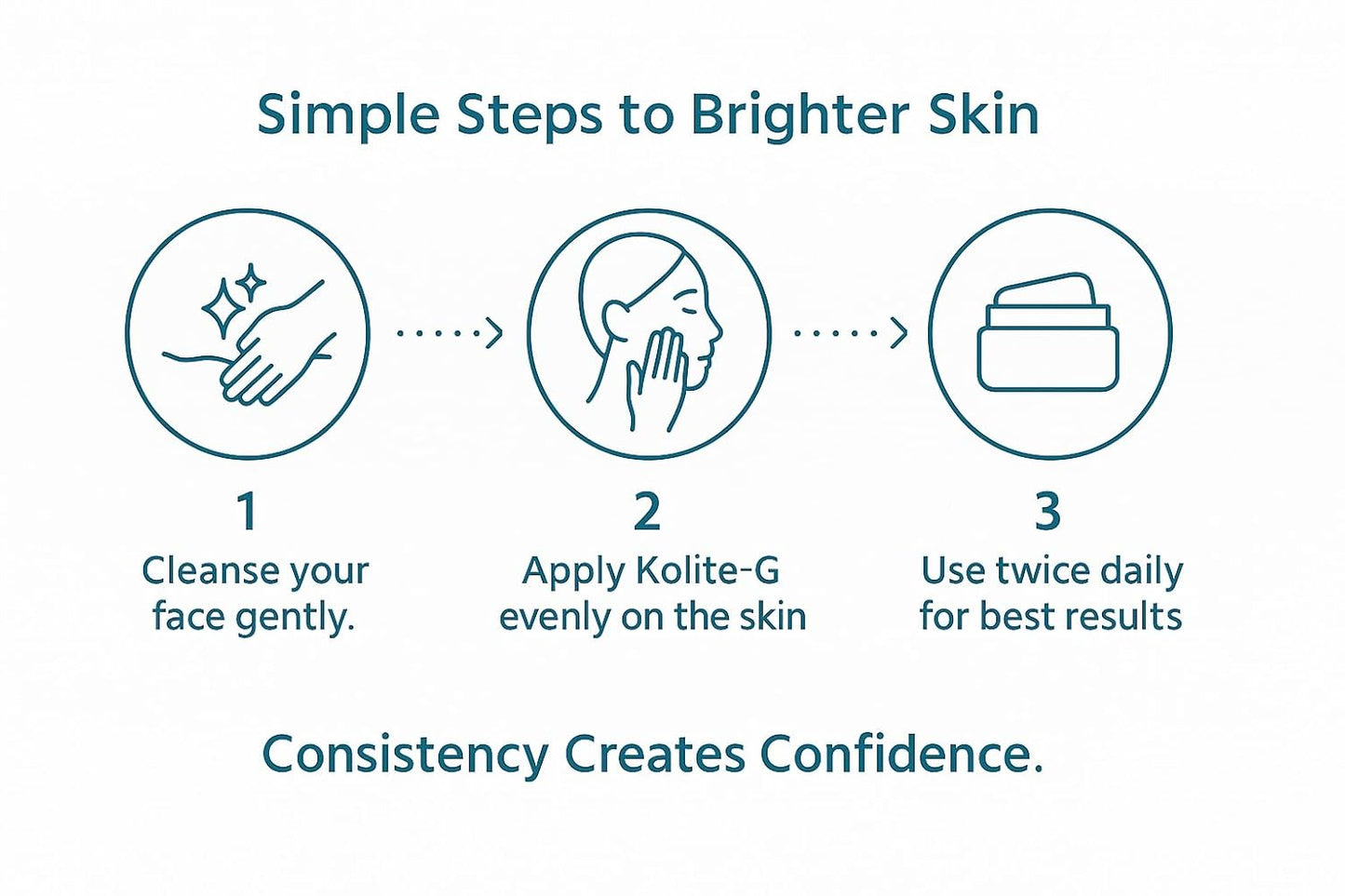 Simple Steps to Brighter Skin

1
Cleanse your face gently.

2
Apply Kolite-G evenly on the skin

3
Use twice daily for best results

Consistency Creates Confidence.